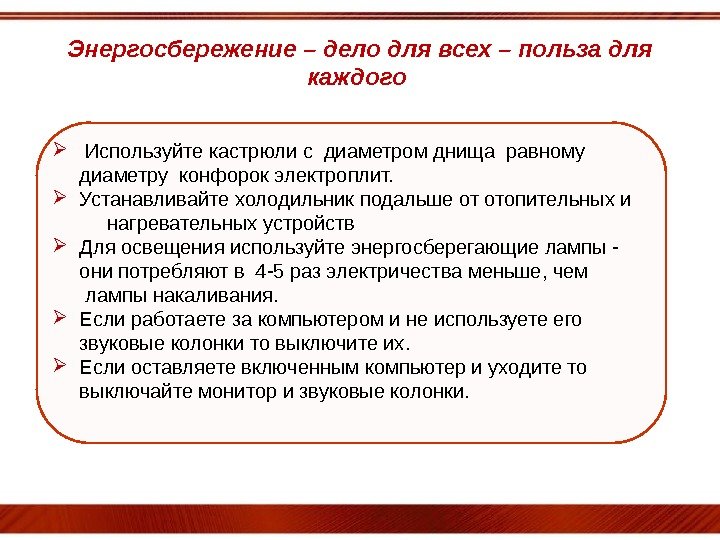 Энергосбережение – дело для всех – польза для каждого

➢ Используйте кастрюли с диаметром днища равному диаметру конфорок электроплит.
➢ Устанавливайте холодильник подальше от отопительных и нагревательных устройств
➢ Для освещения используйте энергосберегающие лампы - они потребляют в 4-5 раз электричества меньше, чем лампы накаливания.
➢ Если работаете за компьютером и не используете его звуковые колонки то выключите их.
➢ Если оставляете включенным компьютер и уходите то выключайте монитор и звуковые колонки.